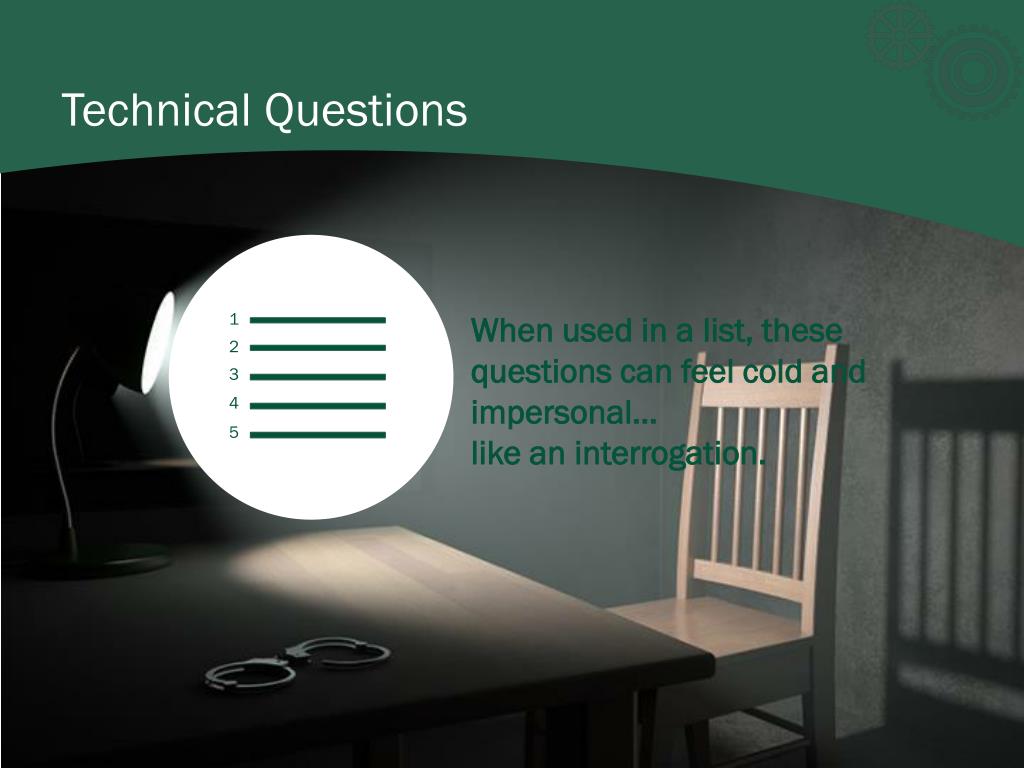 Technical Questions

1
2
3
4
5

When used in a list, these questions can feel cold and impersonal…
like an interrogation.